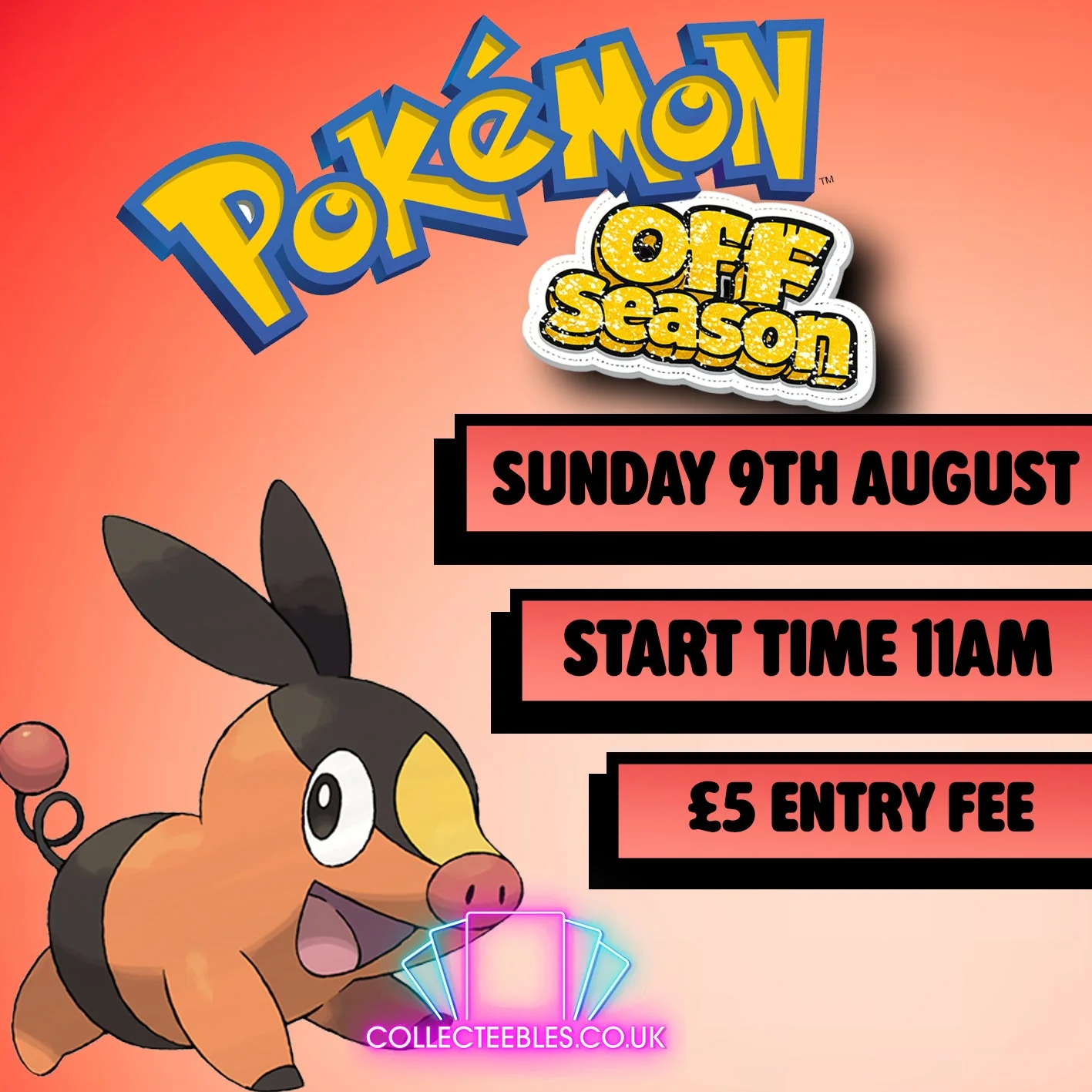 POKéMON™

OFF Season

SUNDAY 9TH AUGUST

START TIME 11AM

£5 ENTRY FEE

COLLECTEEBLES.CO.UK